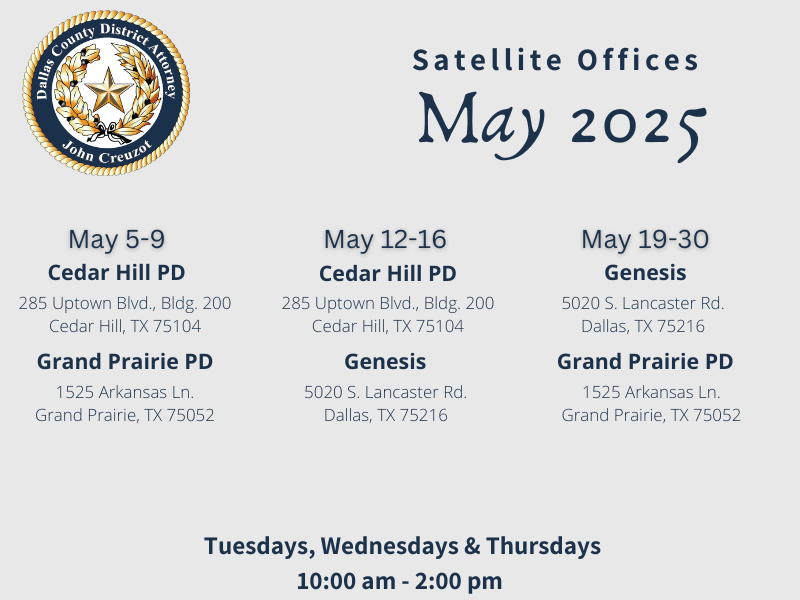 Dallas County District Attorney
John Creuzot

Satellite Offices
May 2025

May 5-9
Cedar Hill PD
285 Uptown Blvd., Bldg. 200
Cedar Hill, TX 75104

Grand Prairie PD
1525 Arkansas Ln.
Grand Prairie, TX 75052

May 12-16
Cedar Hill PD
285 Uptown Blvd., Bldg. 200
Cedar Hill, TX 75104

Genesis
5020 S. Lancaster Rd.
Dallas, TX 75216

May 19-30
Genesis
5020 S. Lancaster Rd.
Dallas, TX 75216

Grand Prairie PD
1525 Arkansas Ln.
Grand Prairie, TX 75052

Tuesdays, Wednesdays & Thursdays
10:00 am - 2:00 pm